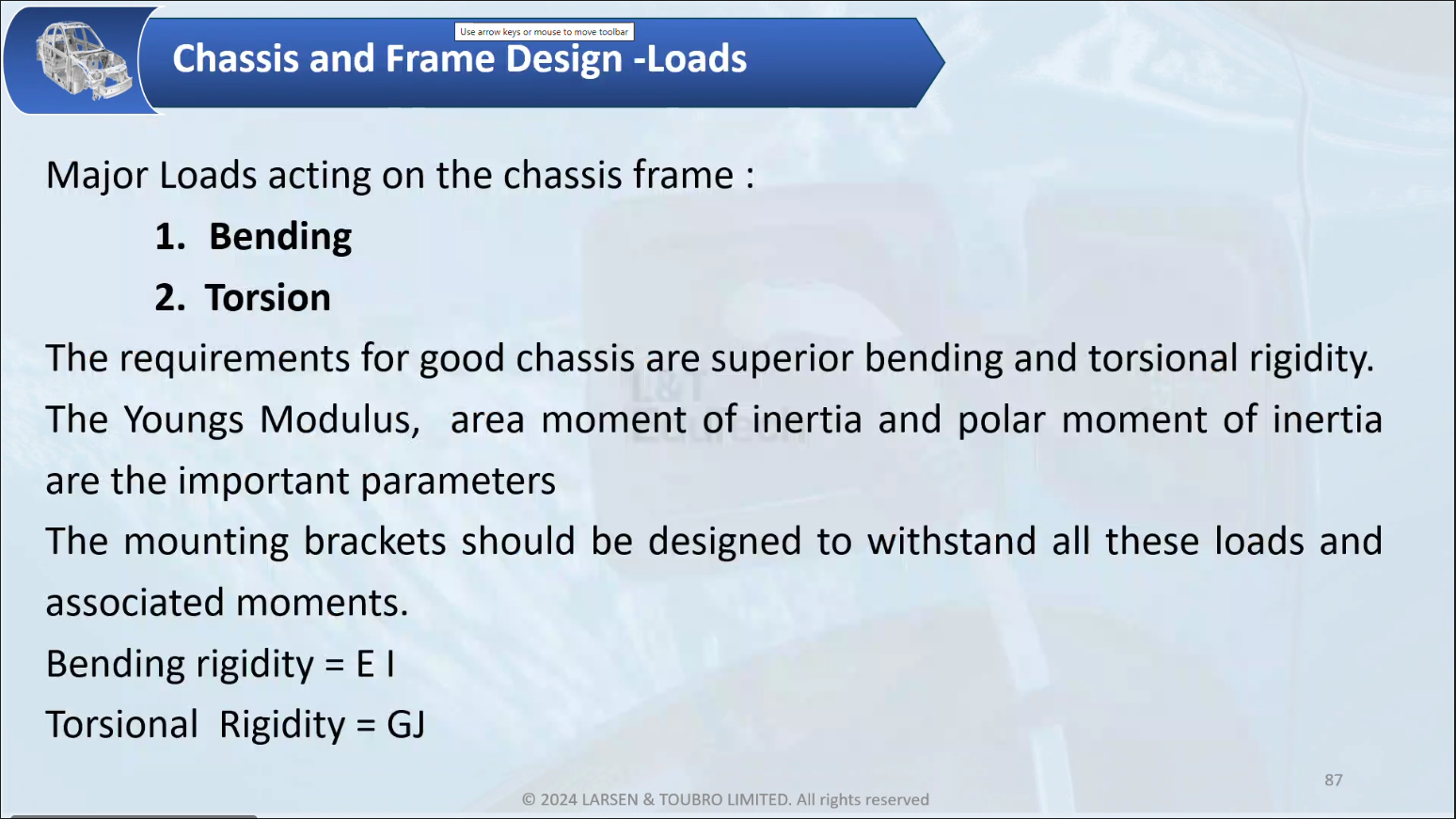 Use arrow keys or mouse to move toolbar

Chassis and Frame Design -Loads

Major Loads acting on the chassis frame :

1. Bending

2. Torsion

The requirements for good chassis are superior bending and torsional rigidity.

The Youngs Modulus, area moment of inertia and polar moment of inertia are the important parameters

The mounting brackets should be designed to withstand all these loads and associated moments.

Bending rigidity = E I

Torsional Rigidity = GJ

87

© 2024 LARSEN & TOUBRO LIMITED. All rights reserved